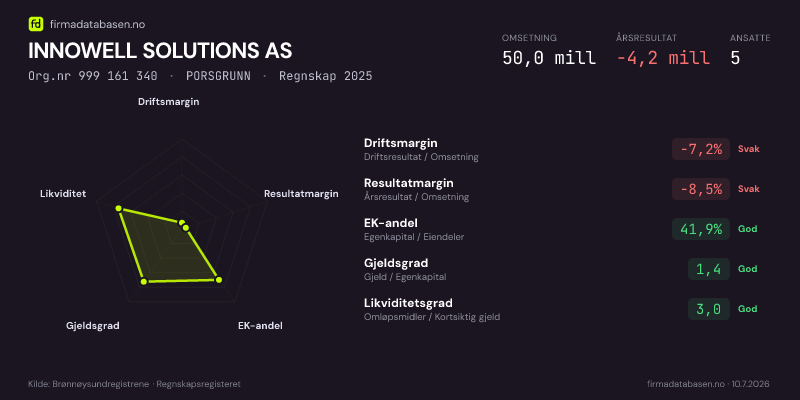 fd firmadatabasen.no

INNOWELL SOLUTIONS AS

Org.nr 999 161 340 · PORSGRUNN · Regnskap 2025

OMSETNING
50,0 mill

ÅRSRESULTAT
-4,2 mill

ANSATTE
5

Driftsmargin
Resultatmargin
EK-andel
Gjeldsgrad
Likviditet

Driftsmargin
Driftsresultat / Omsetning
-7,2% Svak

Resultatmargin
Årsresultat / Omsetning
-8,5% Svak

EK-andel
Egenkapital / Eiendeler
41,9% God

Gjeldsgrad
Gjeld / Egenkapital
1,4 God

Likviditetsgrad
Omløpsmidler / Kortsiktig gjeld
3,0 God

Kilde: Brønnøysundregistrene · Regnskapsregisteret

firmadatabasen.no · 10.7.2026